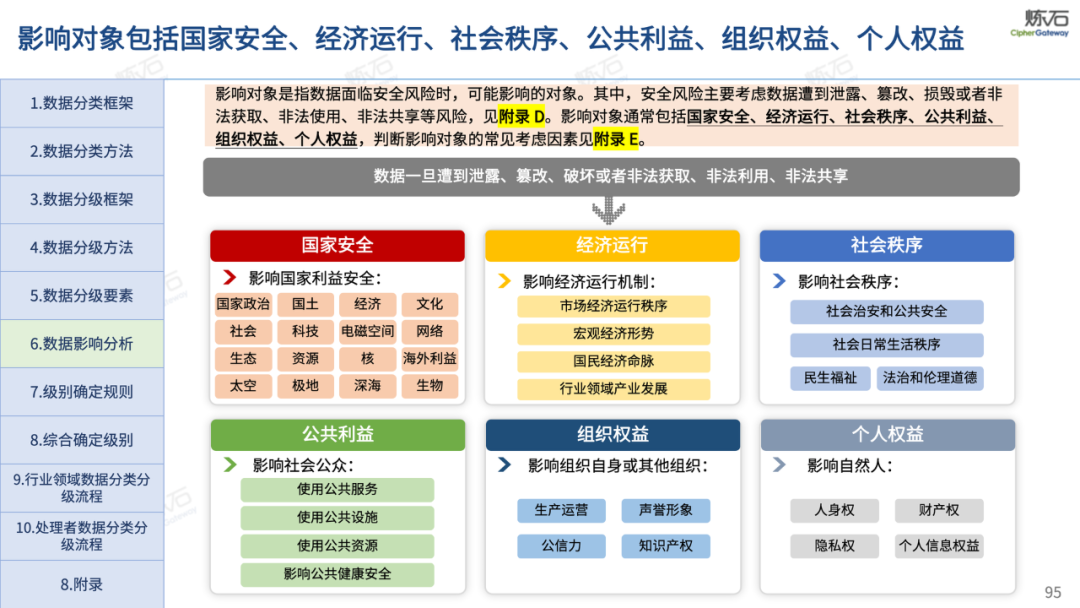 影响对象包括国家安全、经济运行、社会秩序、公共利益、组织权益、个人权益

炼石
CipherGateway

1.数据分类框架
2.数据分类方法
3.数据分级框架
4.数据分级方法
5.数据分级要素
6.数据影响分析
7.级别确定规则
8.综合确定级别
9.行业领域数据分类分级流程
10.处理者数据分类分级流程
8.附录

影响对象是指数据面临安全风险时，可能影响的对象。其中，安全风险主要考虑数据遭到泄露、篡改、损毁或者非法获取、非法使用、非法共享等风险，见附录 D。影响对象通常包括国家安全、经济运行、社会秩序、公共利益、组织权益、个人权益，判断影响对象的常见考虑因素见附录 E。

数据一旦遭到泄露、篡改、破坏或者非法获取、非法利用、非法共享

国家安全
影响国家利益安全：
国家政治 国土 经济 文化
社会 科技 电磁空间 网络
生态 资源 核 海外利益
太空 极地 深海 生物

经济运行
影响经济运行机制：
市场经济运行秩序
宏观经济形势
国民经济命脉
行业领域产业发展

社会秩序
影响社会秩序：
社会治安和公共安全
社会日常生活秩序
民生福祉 法治和伦理道德

公共利益
影响社会公众：
使用公共服务
使用公共设施
使用公共资源
影响公共健康安全

组织权益
影响组织自身或其他组织：
生产运营 声誉形象
公信力 知识产权

个人权益
影响自然人：
人身权 财产权
隐私权 个人信息权益

95